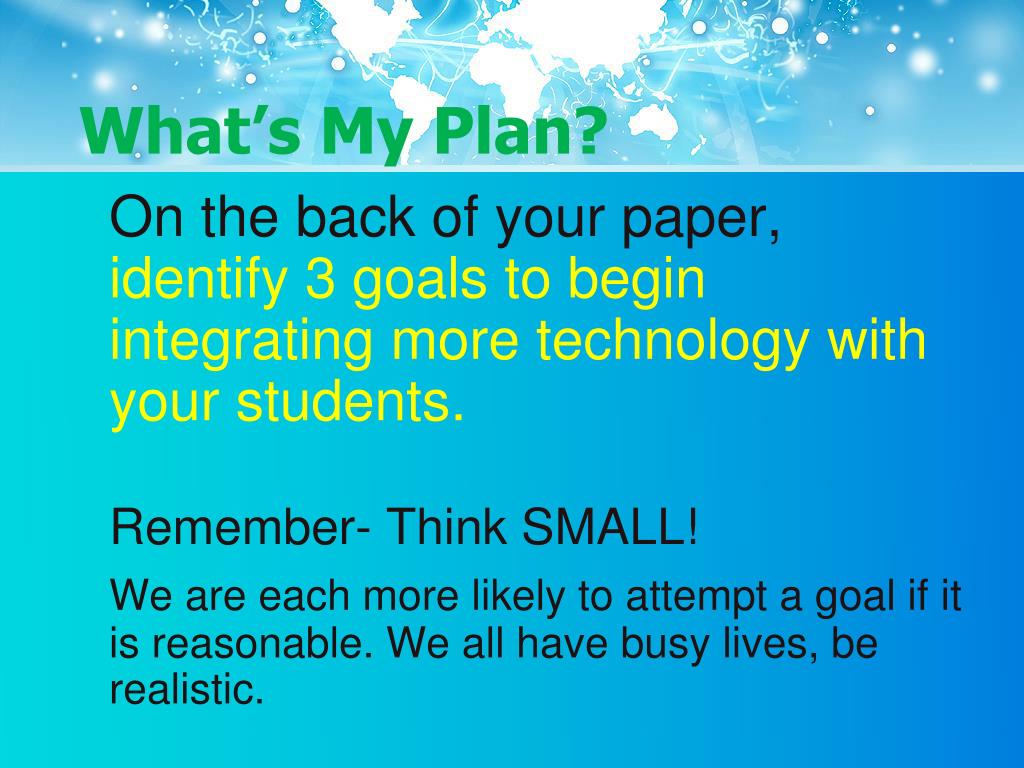 What’s My Plan?

On the back of your paper, identify 3 goals to begin integrating more technology with your students.

Remember- Think SMALL!

We are each more likely to attempt a goal if it is reasonable. We all have busy lives, be realistic.